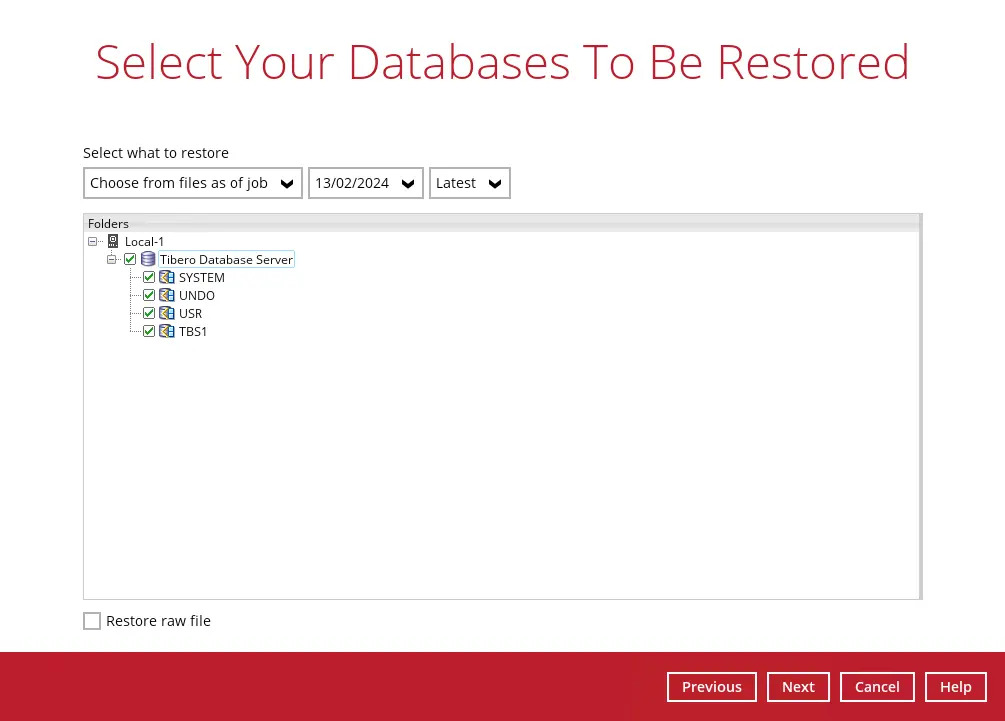 Select Your Databases To Be Restored

Select what to restore

Choose from files as of job
13/02/2024
Latest

Folders
Local-1
Tibero Database Server
SYSTEM
UNDO
USR
TBS1

Restore raw file

Previous
Next
Cancel
Help